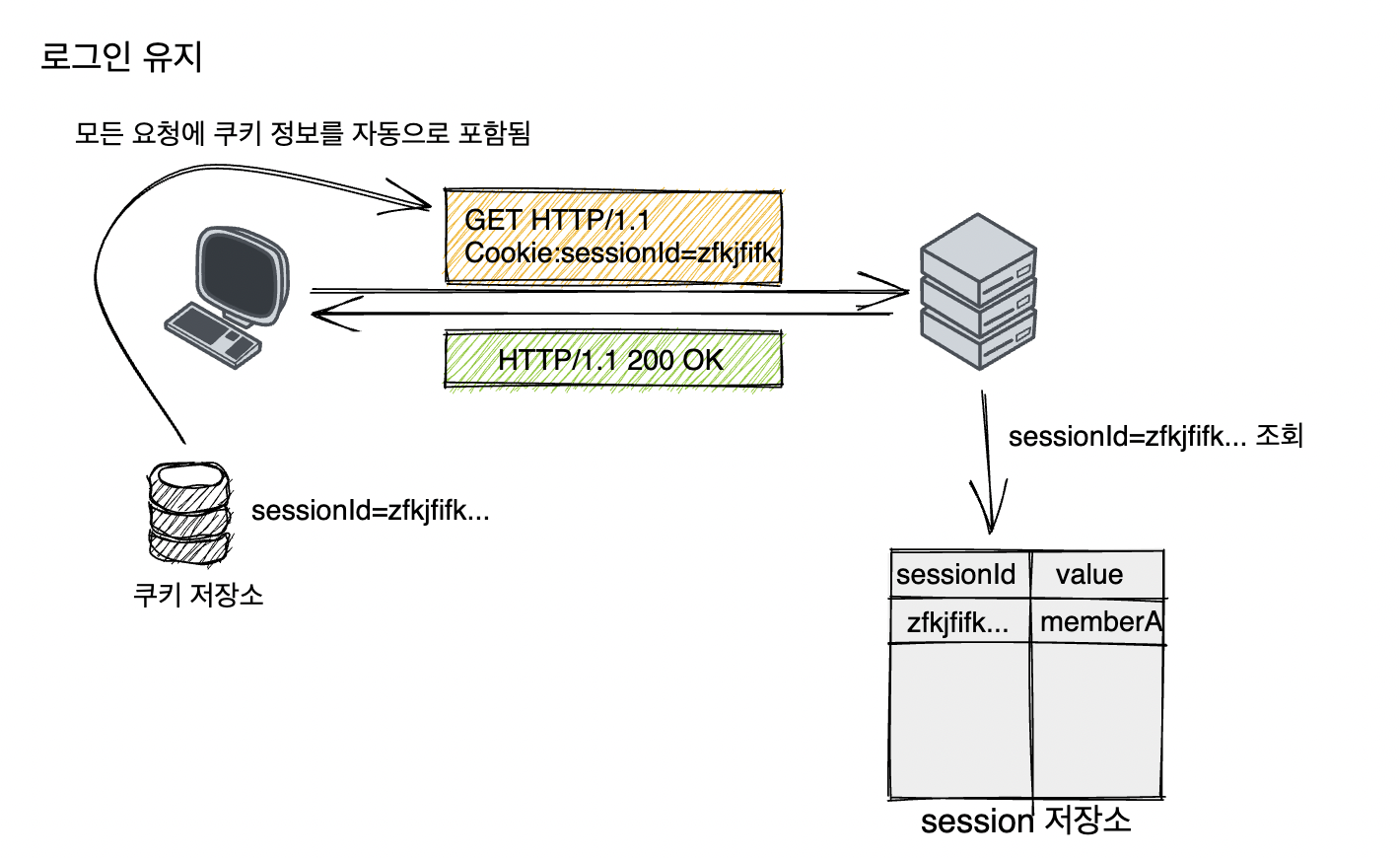 로그인 유지

모든 요청에 쿠키 정보를 자동으로 포함됨

GET HTTP/1.1
Cookie:sessionId=zfkjfifk.

HTTP/1.1 200 OK

sessionId=zfkjfifk... 조회

sessionId=zfkjfifk...

쿠키 저장소

| sessionId | value |
|---|---|
| zfkjfifk... | memberA |
| | |

session 저장소